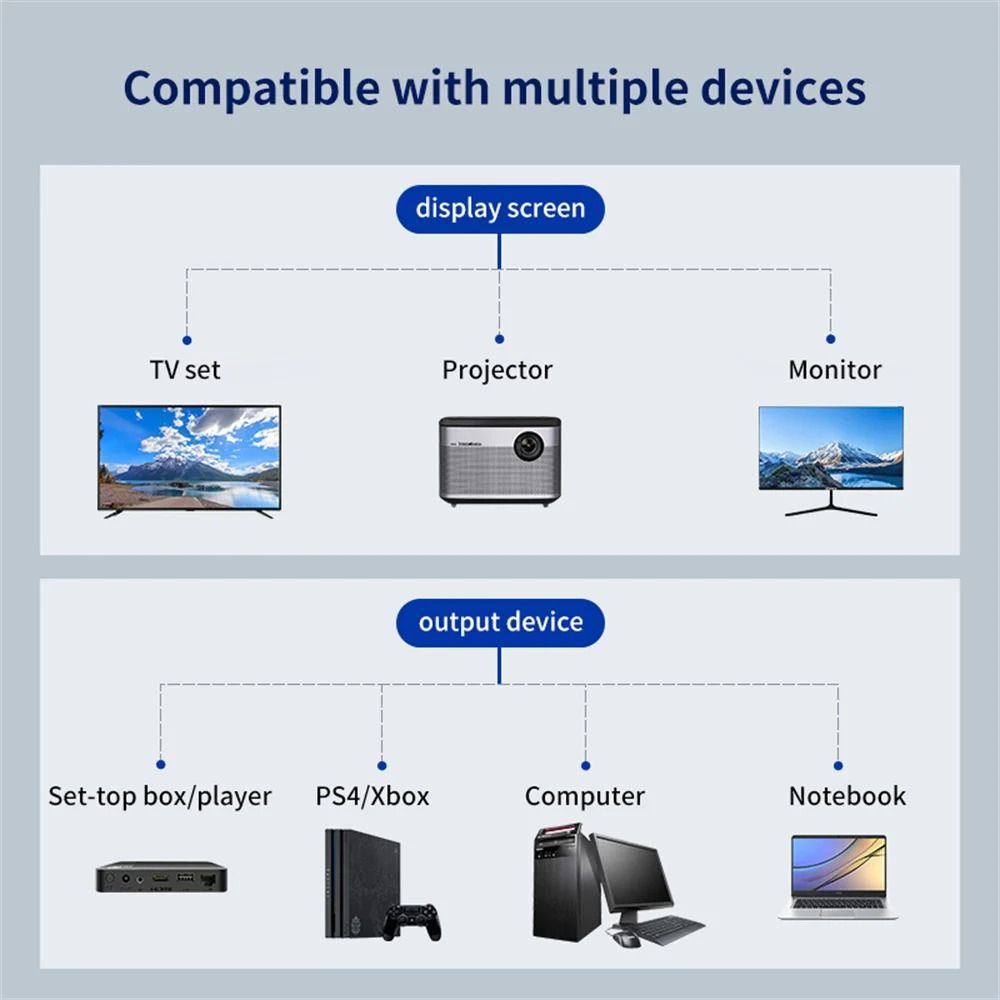 Compatible with multiple devices

display screen

TV set

Projector

Monitor

output device

Set-top box/player

PS4/Xbox

Computer

Notebook